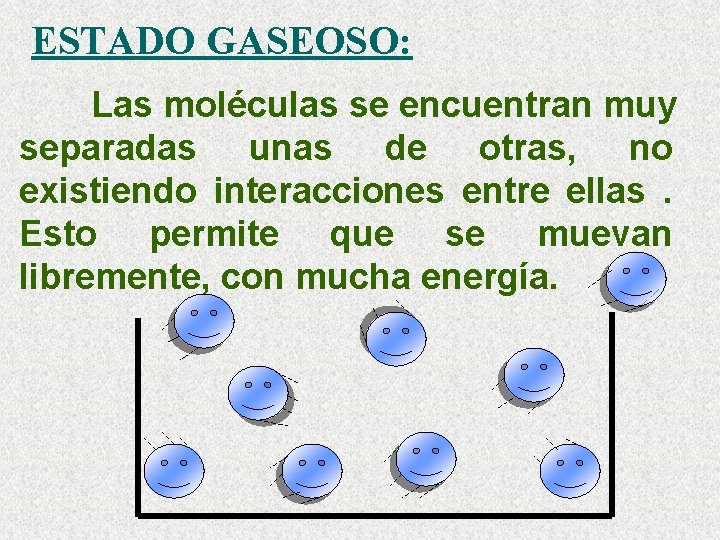 ESTADO GASEOSO:

Las moléculas se encuentran muy separadas unas de otras, no existiendo interacciones entre ellas . Esto permite que se muevan libremente, con mucha energía.